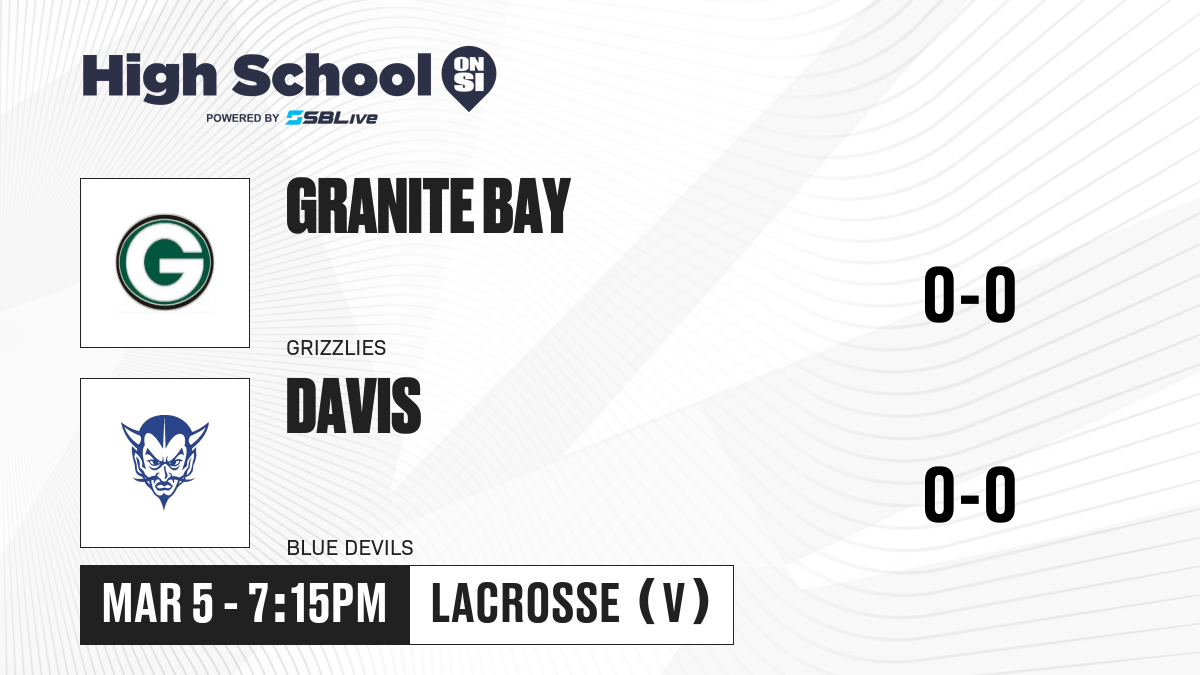 High School ON SI
POWERED BY SBLive

G

GRANITE BAY

GRIZZLIES

0-0

DAVIS

BLUE DEVILS

0-0

MAR 5 - 7:15PM

LACROSSE (V)